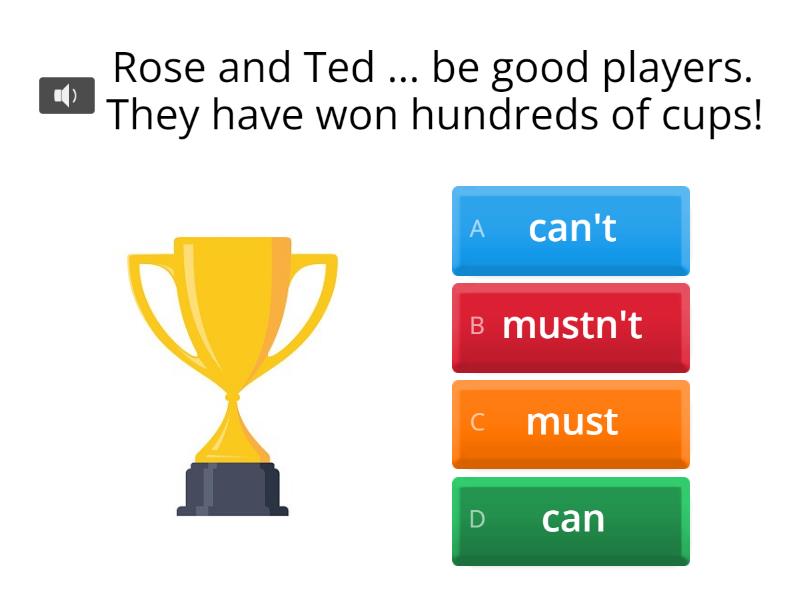 Rose and Ted ... be good players. They have won hundreds of cups!

A can't

B mustn't

C must

D can